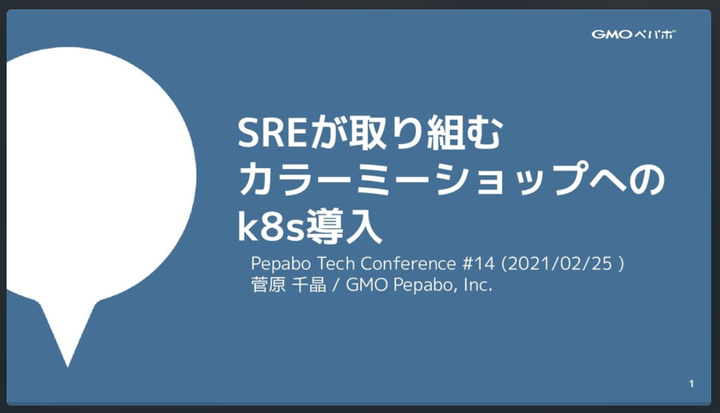 GMOペパボ

SREが取り組む
カラーミーショップへの
k8s導入

Pepabo Tech Conference #14 (2021/02/25 )
菅原 千晶 / GMO Pepabo, Inc.

1